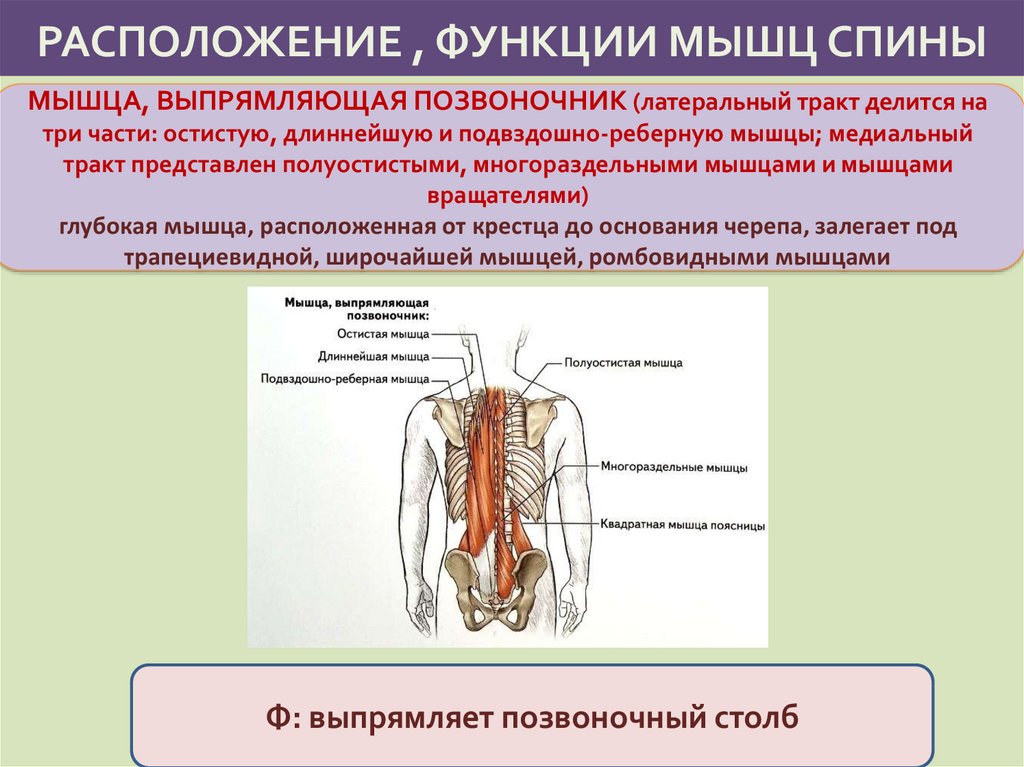 РАСПОЛОЖЕНИЕ , ФУНКЦИИ МЫШЦ СПИНЫ

МЫШЦА, ВЫПРЯМЛЯЮЩАЯ ПОЗВОНОЧНИК (латеральный тракт делится на три части: остистую, длиннейшую и подвздошно-реберную мышцы; медиальный тракт представлен полуостистыми, многораздельными мышцами и мышцами вращателями)
глубокая мышца, расположенная от крестца до основания черепа, залегает под трапециевидной, широчайшей мышцей, ромбовидными мышцами

Мышца, выпрямляющая позвоночник:
Остистая мышца
Длиннейшая мышца
Подвздошно-реберная мышца
Полуостистая мышца
Многораздельные мышцы
Квадратная мышца поясницы

Ф: выпрямляет позвоночный столб